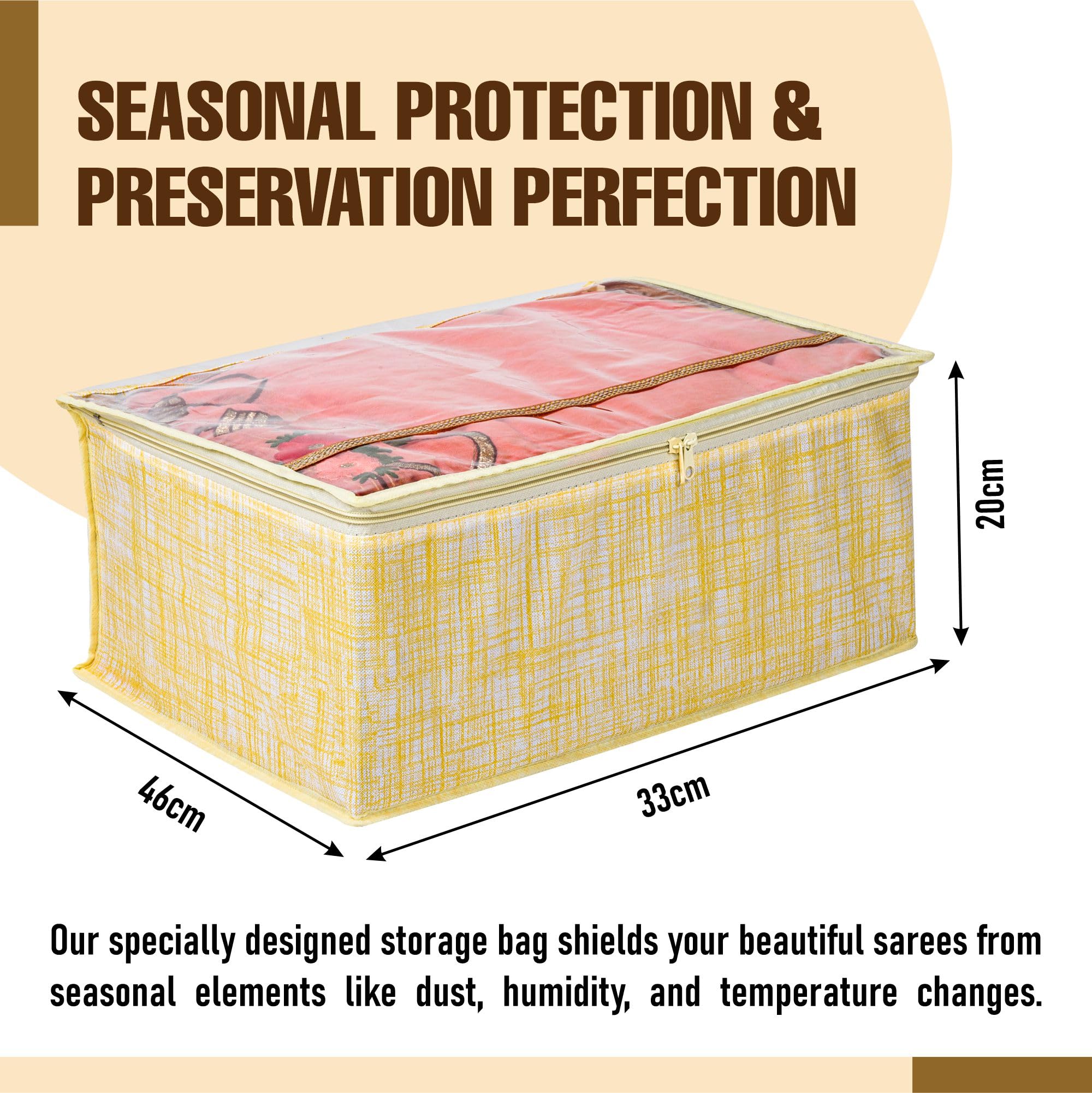 SEASONAL PROTECTION & PRESERVATION PERFECTION

20cm

46cm

33cm

Our specially designed storage bag shields your beautiful sarees from seasonal elements like dust, humidity, and temperature changes.